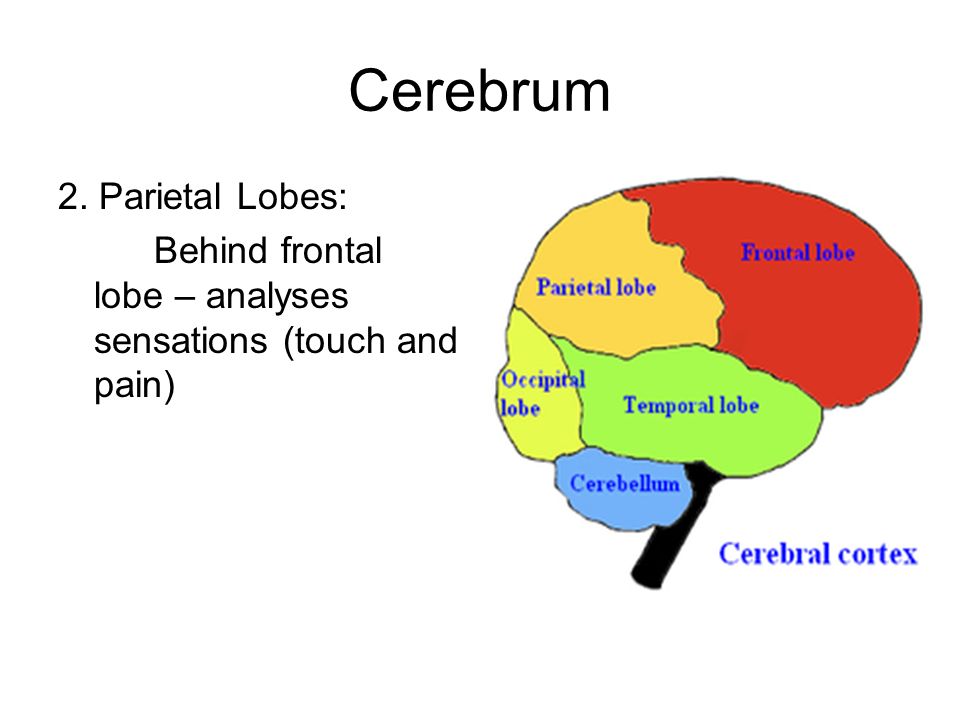 Cerebrum

2. Parietal Lobes:

Behind frontal lobe – analyses sensations (touch and pain)

Frontal lobe
Parietal lobe
Occipital lobe
Temporal lobe
Cerebellum
Cerebral cortex